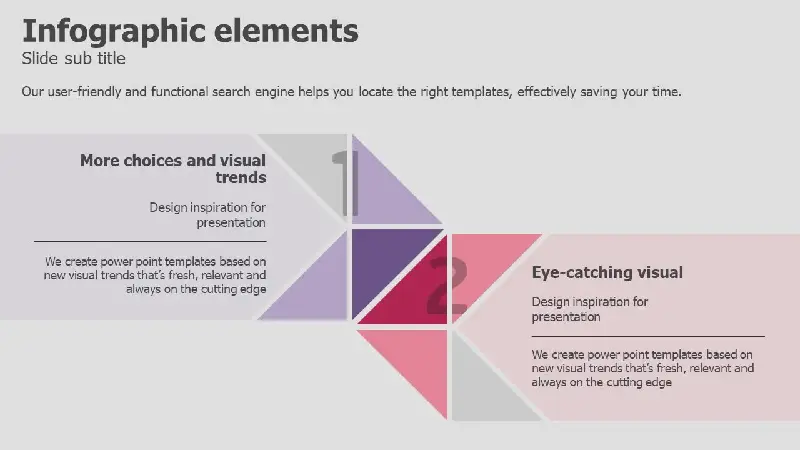 Infographic elements
Slide sub title

Our user-friendly and functional search engine helps you locate the right templates, effectively saving your time.

More choices and visual trends

Design inspiration for presentation

We create power point templates based on new visual trends that's fresh, relevant and always on the cutting edge

1

2

Eye-catching visual

Design inspiration for presentation

We create power point templates based on new visual trends that's fresh, relevant and always on the cutting edge